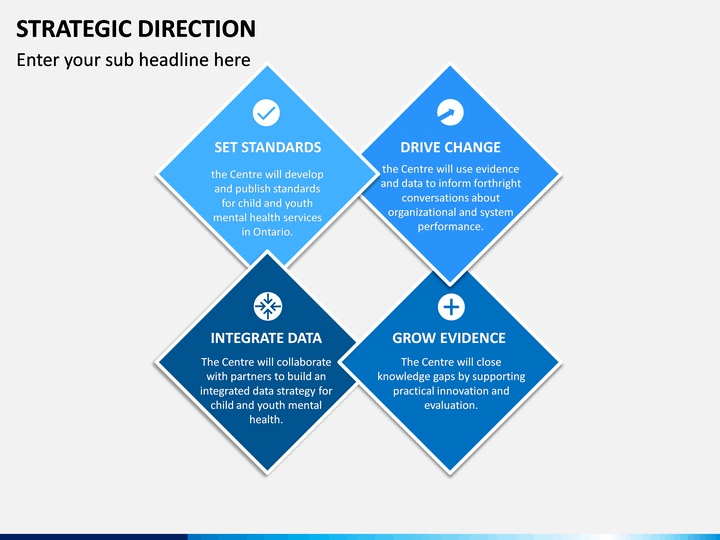 STRATEGIC DIRECTION

Enter your sub headline here

SET STANDARDS

the Centre will develop and publish standards for child and youth mental health services in Ontario.

DRIVE CHANGE

the Centre will use evidence and data to inform forthright conversations about organizational and system performance.

INTEGRATE DATA

The Centre will collaborate with partners to build an integrated data strategy for child and youth mental health.

GROW EVIDENCE

The Centre will close knowledge gaps by supporting practical innovation and evaluation.